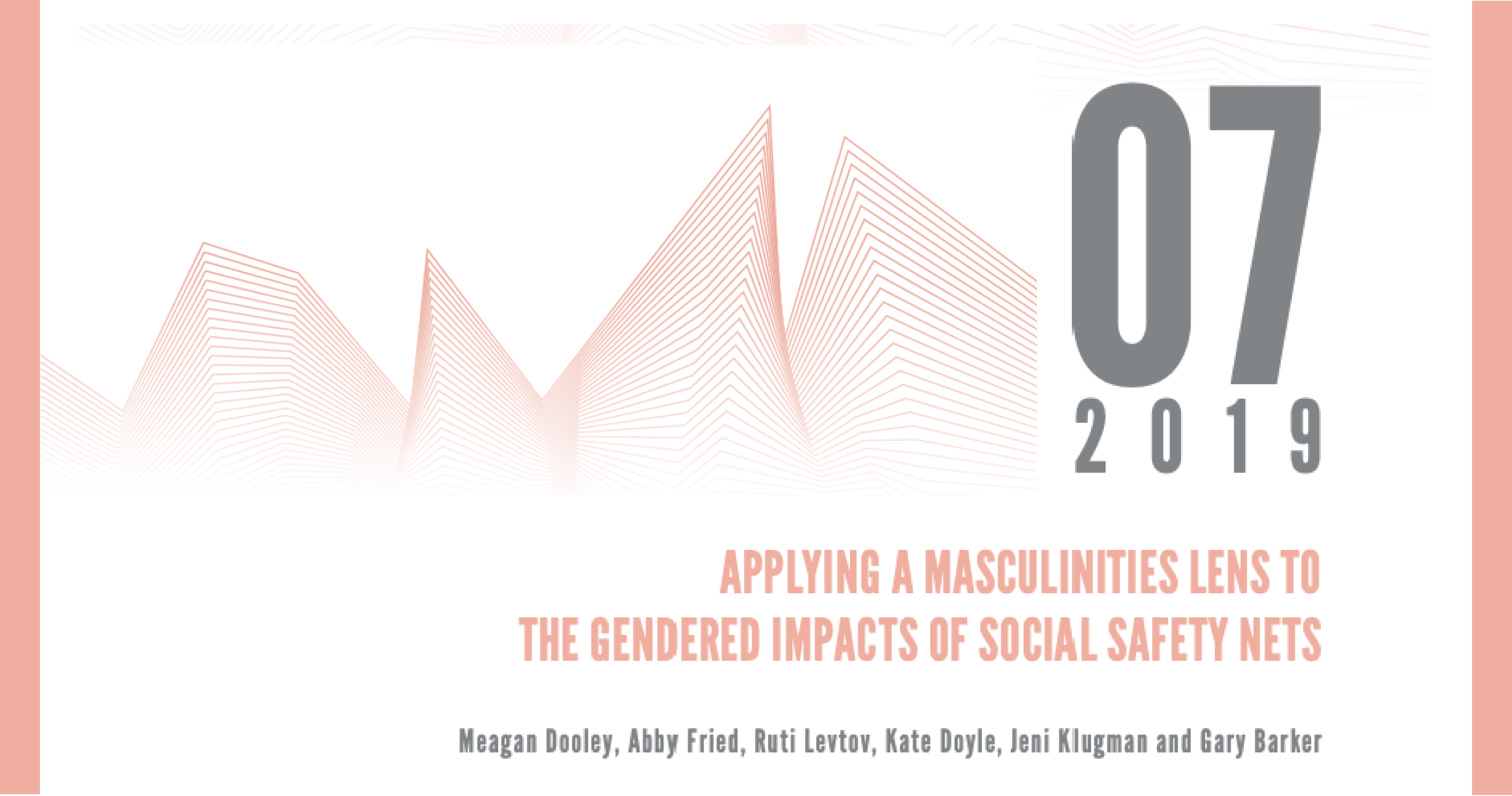 07
2019

APPLYING A MASCULINITIES LENS TO THE GENDERED IMPACTS OF SOCIAL SAFETY NETS

Meagan Dooley, Abby Fried, Ruti Levtov, Kate Doyle, Jeni Klugman and Gary Barker